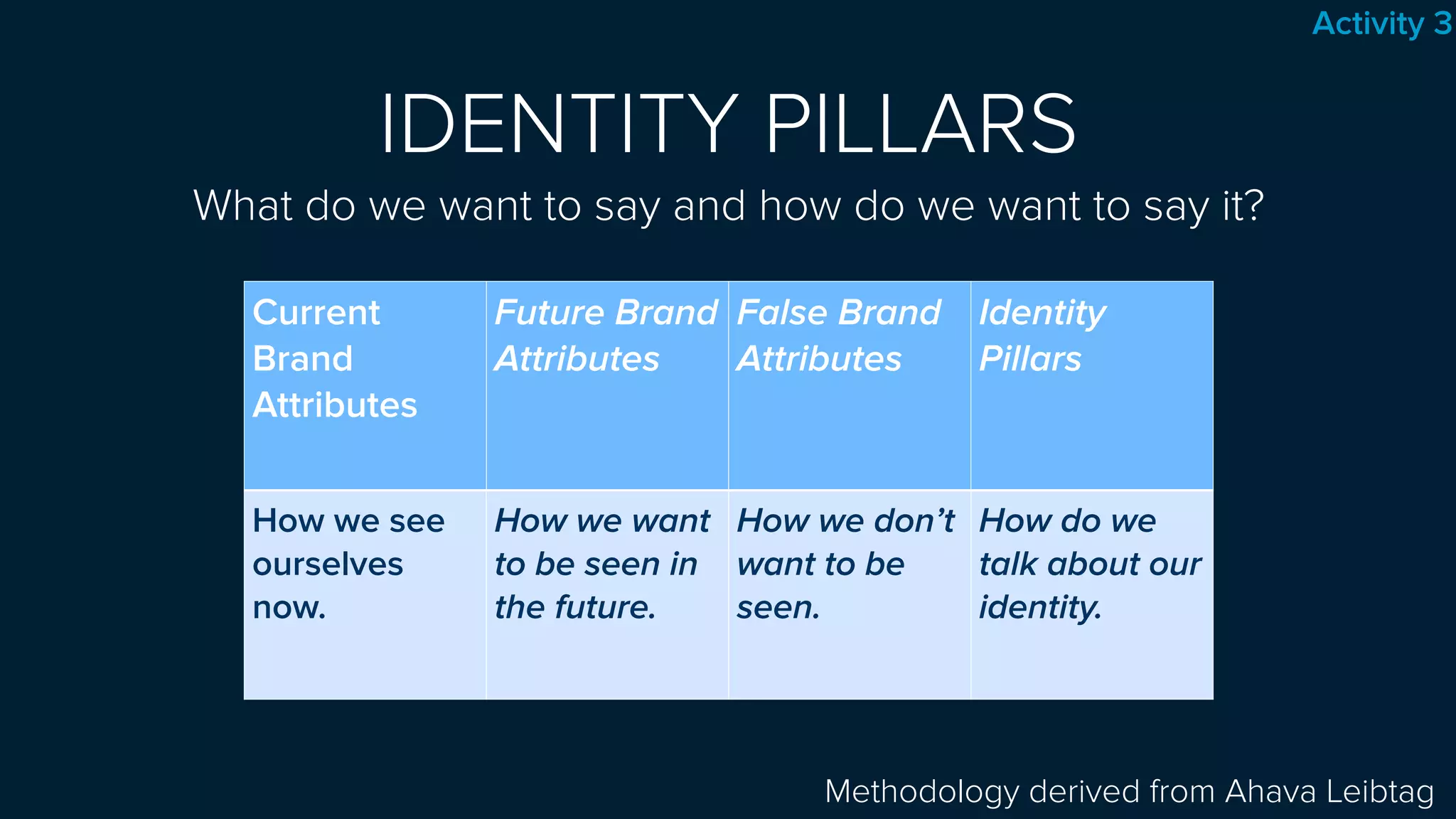 Activity 3

IDENTITY PILLARS

What do we want to say and how do we want to say it?

| Current Brand Attributes | Future Brand Attributes | False Brand Attributes | Identity Pillars |
|---|---|---|---|
| How we see ourselves now. | How we want to be seen in the future. | How we don't want to be seen. | How do we talk about our identity. |

Methodology derived from Ahava Leibtag